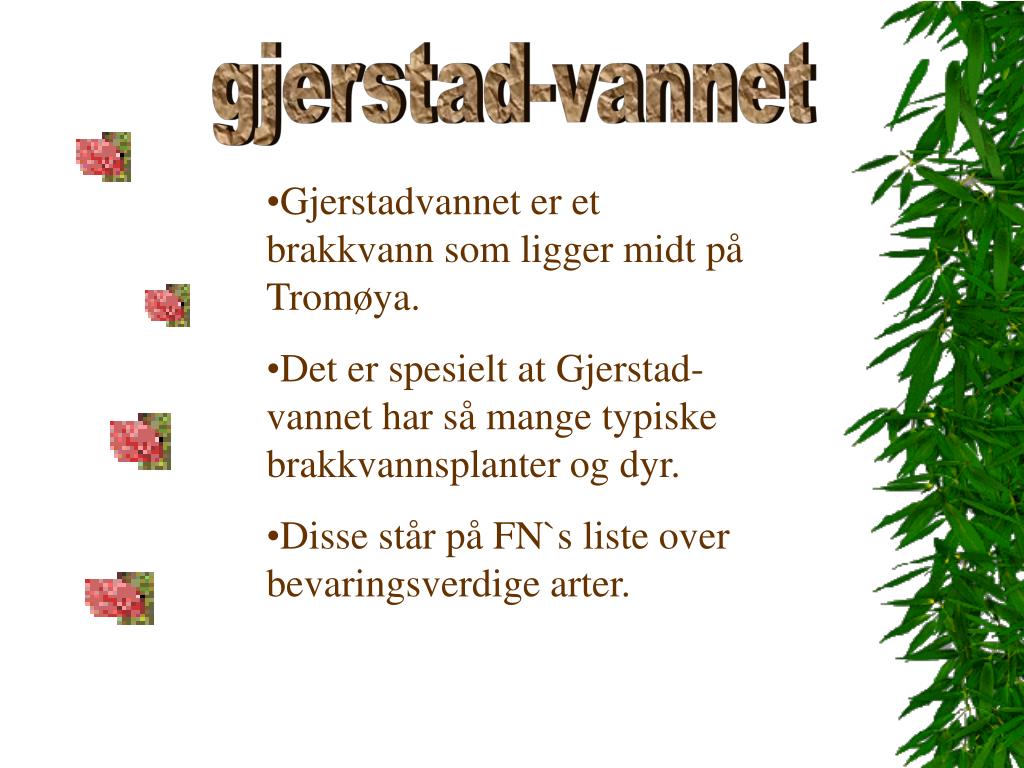 gjerstad-vannet

•Gjerstadvannet er et brakkvann som ligger midt på Tromøya.

•Det er spesielt at Gjerstad-vannet har så mange typiske brakkvannsplanter og dyr.

•Disse står på FN`s liste over bevaringsverdige arter.